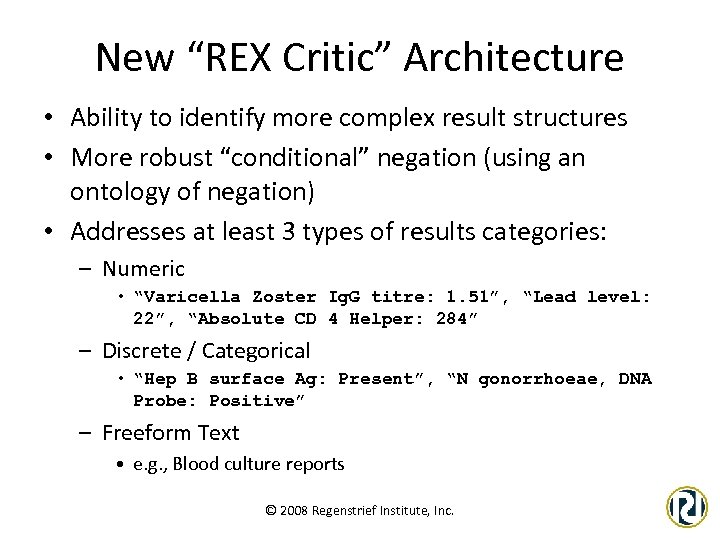 New “REX Critic” Architecture

• Ability to identify more complex result structures
• More robust “conditional” negation (using an ontology of negation)
• Addresses at least 3 types of results categories:
– Numeric
• “Varicella Zoster IgG titre: 1.51”, “Lead level: 22”, “Absolute CD 4 Helper: 284”
– Discrete / Categorical
• “Hep B surface Ag: Present”, “N gonorrhoeae, DNA Probe: Positive”
– Freeform Text
• e.g., Blood culture reports

© 2008 Regenstrief Institute, Inc.